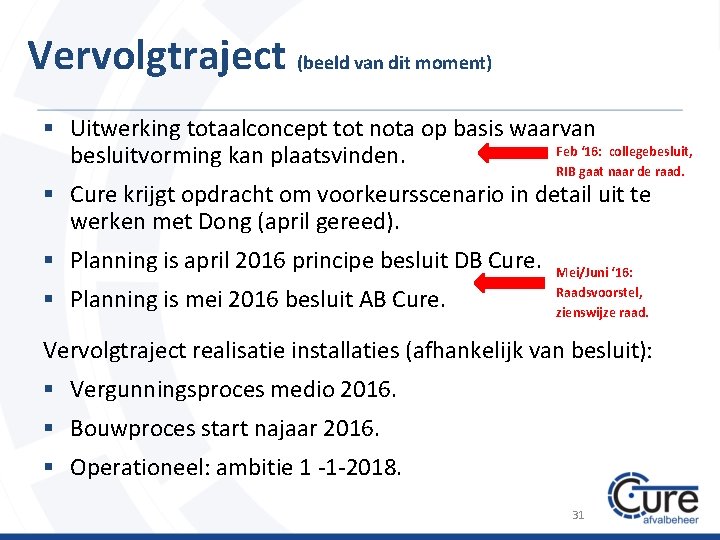 Vervolgtraject (beeld van dit moment)

▪ Uitwerking totaalconcept tot nota op basis waarvan besluitvorming kan plaatsvinden.

Feb '16: collegebesluit, RIB gaat naar de raad.

▪ Cure krijgt opdracht om voorkeursscenario in detail uit te werken met Dong (april gereed).

▪ Planning is april 2016 principe besluit DB Cure.

▪ Planning is mei 2016 besluit AB Cure.

Mei/Juni '16: Raadsvoorstel, zienswijze raad.

Vervolgtraject realisatie installaties (afhankelijk van besluit):

▪ Vergunningsproces medio 2016.

▪ Bouwproces start najaar 2016.

▪ Operationeel: ambitie 1 -1-2018.

31

Cure afvalbeheer